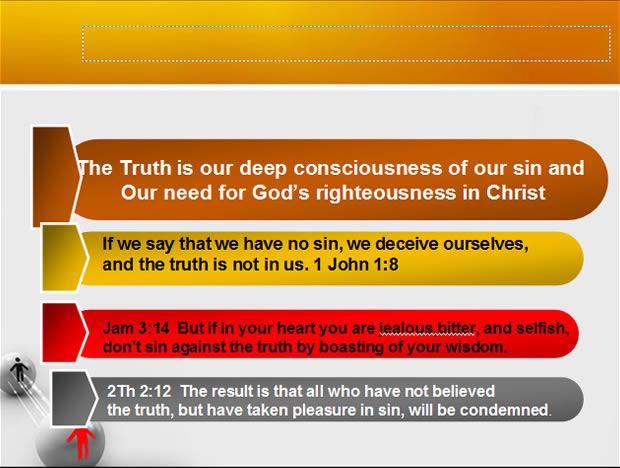 The Truth is our deep consciousness of our sin and Our need for God's righteousness in Christ

If we say that we have no sin, we deceive ourselves, and the truth is not in us. 1 John 1:8

Jam 3:14 But if in your heart you are jealous,bitter, and selfish, don't sin against the truth by boasting of your wisdom.

2Th 2:12 The result is that all who have not believed the truth, but have taken pleasure in sin, will be condemned.